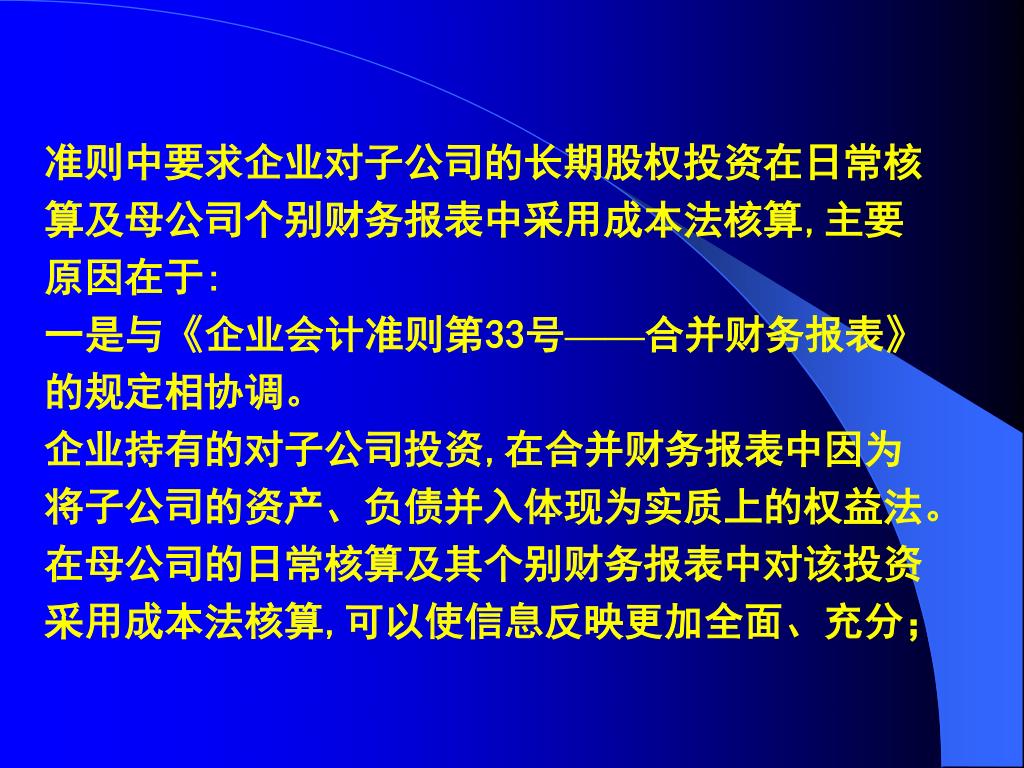 准则中要求企业对子公司的长期股权投资在日常核算及母公司个别财务报表中采用成本法核算，主要原因在于：

一是与《企业会计准则第33号——合并财务报表》的规定相协调。

企业持有的对子公司投资，在合并财务报表中因为将子公司的资产、负债并入体现为实质上的权益法。在母公司的日常核算及其个别财务报表中对该投资采用成本法核算，可以使信息反映更加全面、充分；